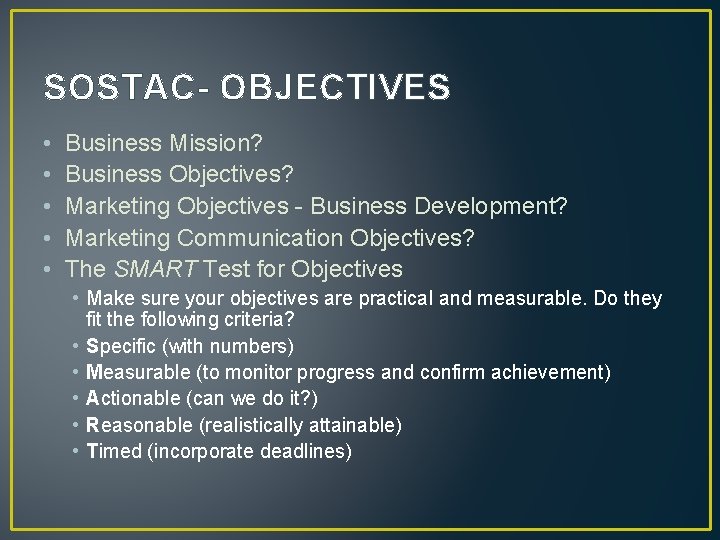 SOSTAC- OBJECTIVES

• Business Mission?
• Business Objectives?
• Marketing Objectives - Business Development?
• Marketing Communication Objectives?
• The SMART Test for Objectives
  • Make sure your objectives are practical and measurable. Do they fit the following criteria?
  • Specific (with numbers)
  • Measurable (to monitor progress and confirm achievement)
  • Actionable (can we do it?)
  • Reasonable (realistically attainable)
  • Timed (incorporate deadlines)